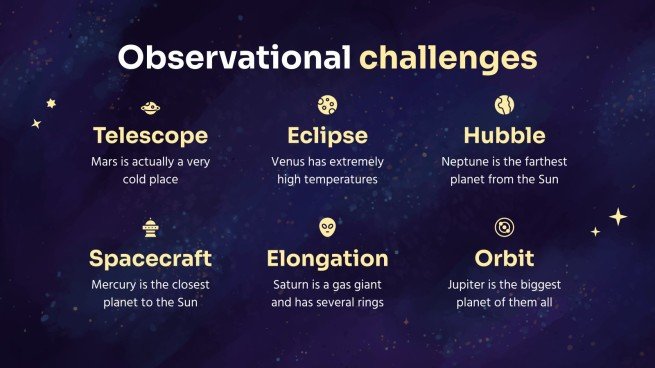 Observational challenges

Telescope
Mars is actually a very cold place

Eclipse
Venus has extremely high temperatures

Hubble
Neptune is the farthest planet from the Sun

Spacecraft
Mercury is the closest planet to the Sun

Elongation
Saturn is a gas giant and has several rings

Orbit
Jupiter is the biggest planet of them all